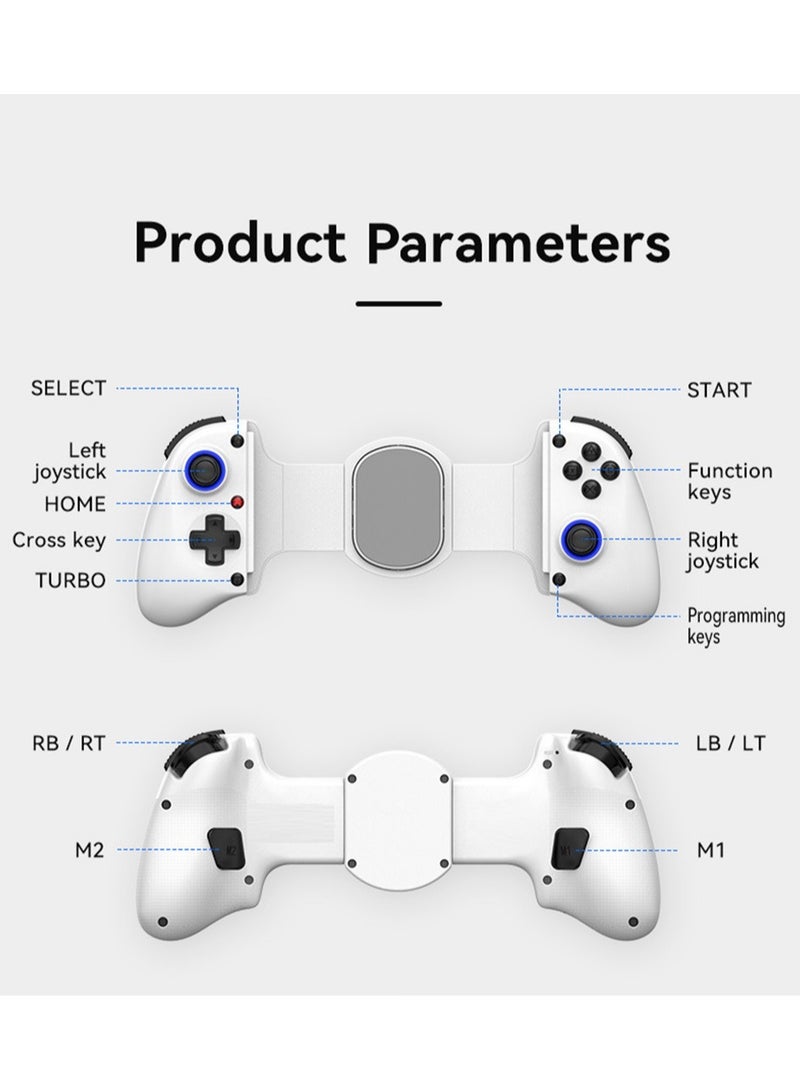 Product Parameters

SELECT

Left joystick

HOME

Cross key

TURBO

START

Function keys

Right joystick

Programming keys

RB / RT

M2

LB / LT

M1

M2

M1